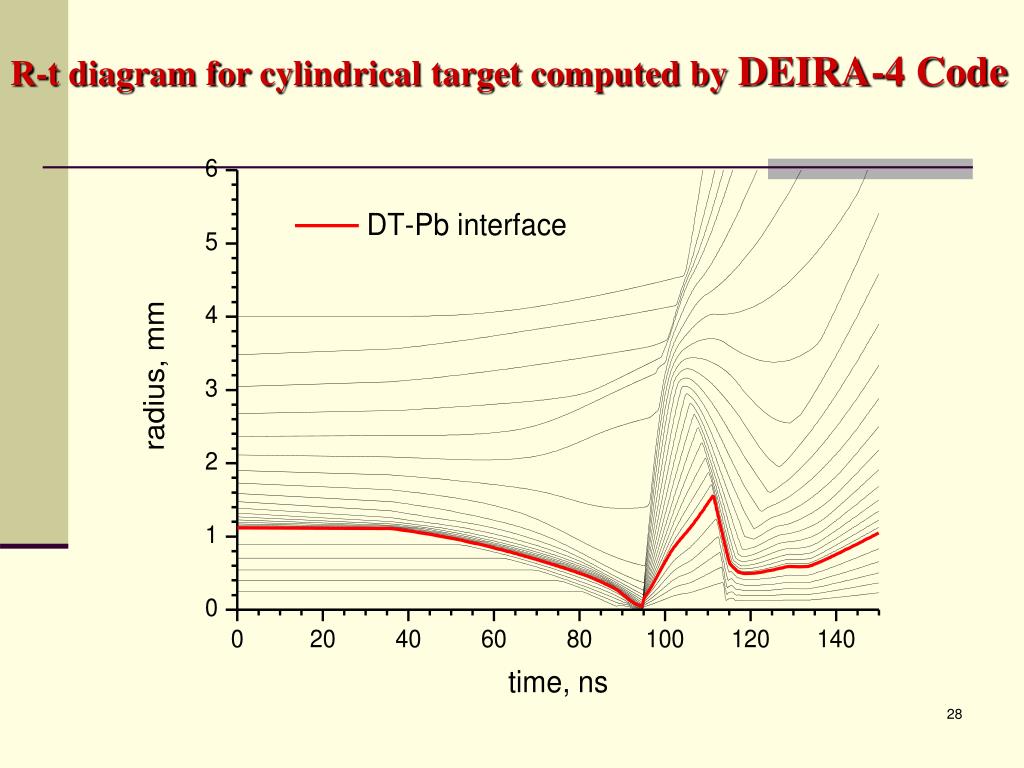 R-t diagram for cylindrical target computed by DEIRA-4 Code

DT-Pb interface

radius, mm

6
5
4
3
2
1
0

0
20
40
60
80
100
120
140

time, ns

28